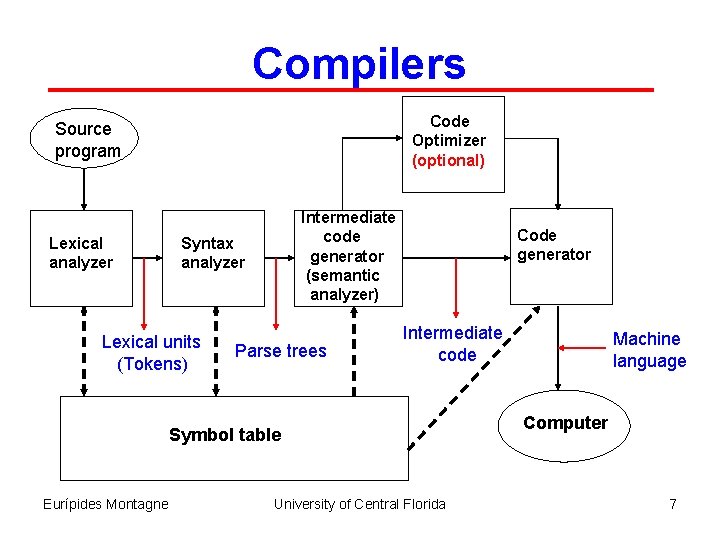 Compilers

Source program

Code Optimizer (optional)

Lexical analyzer

Syntax analyzer

Intermediate code generator (semantic analyzer)

Code generator

Lexical units (Tokens)

Parse trees

Intermediate code

Machine language

Symbol table

Computer

Eurípides Montagne

University of Central Florida

7